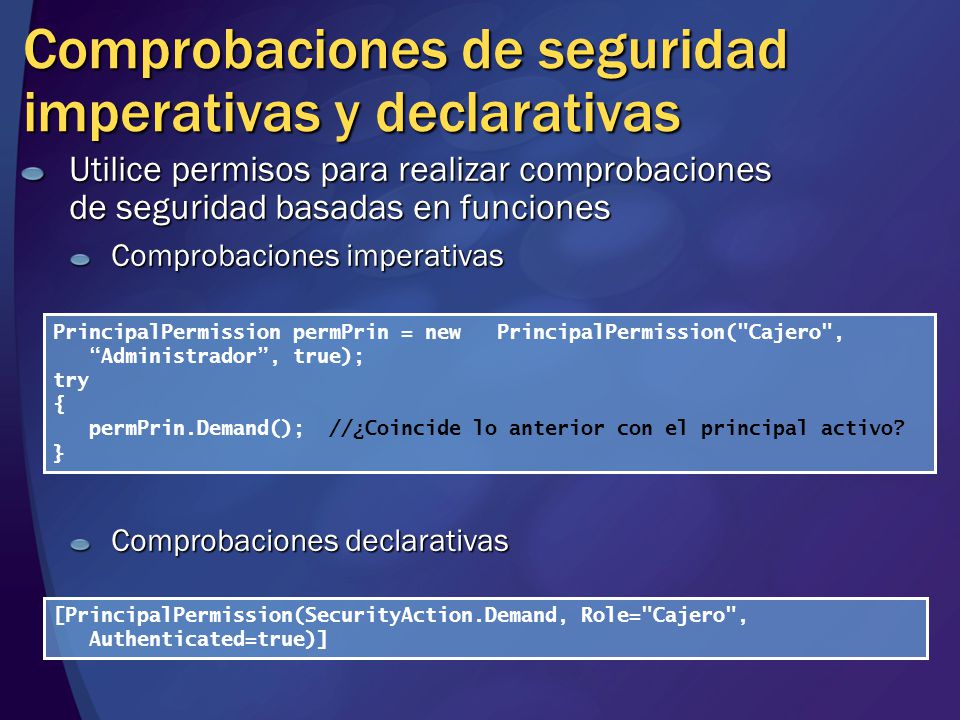 Comprobaciones de seguridad imperativas y declarativas

Utilice permisos para realizar comprobaciones de seguridad basadas en funciones

Comprobaciones imperativas

PrincipalPermission permPrin = new   PrincipalPermission("Cajero",
   “Administrador”, true);
try
{
   permPrin.Demand();  //¿Coincide lo anterior con el principal activo?
}

Comprobaciones declarativas

[PrincipalPermission(SecurityAction.Demand, Role="Cajero",
   Authenticated=true)]